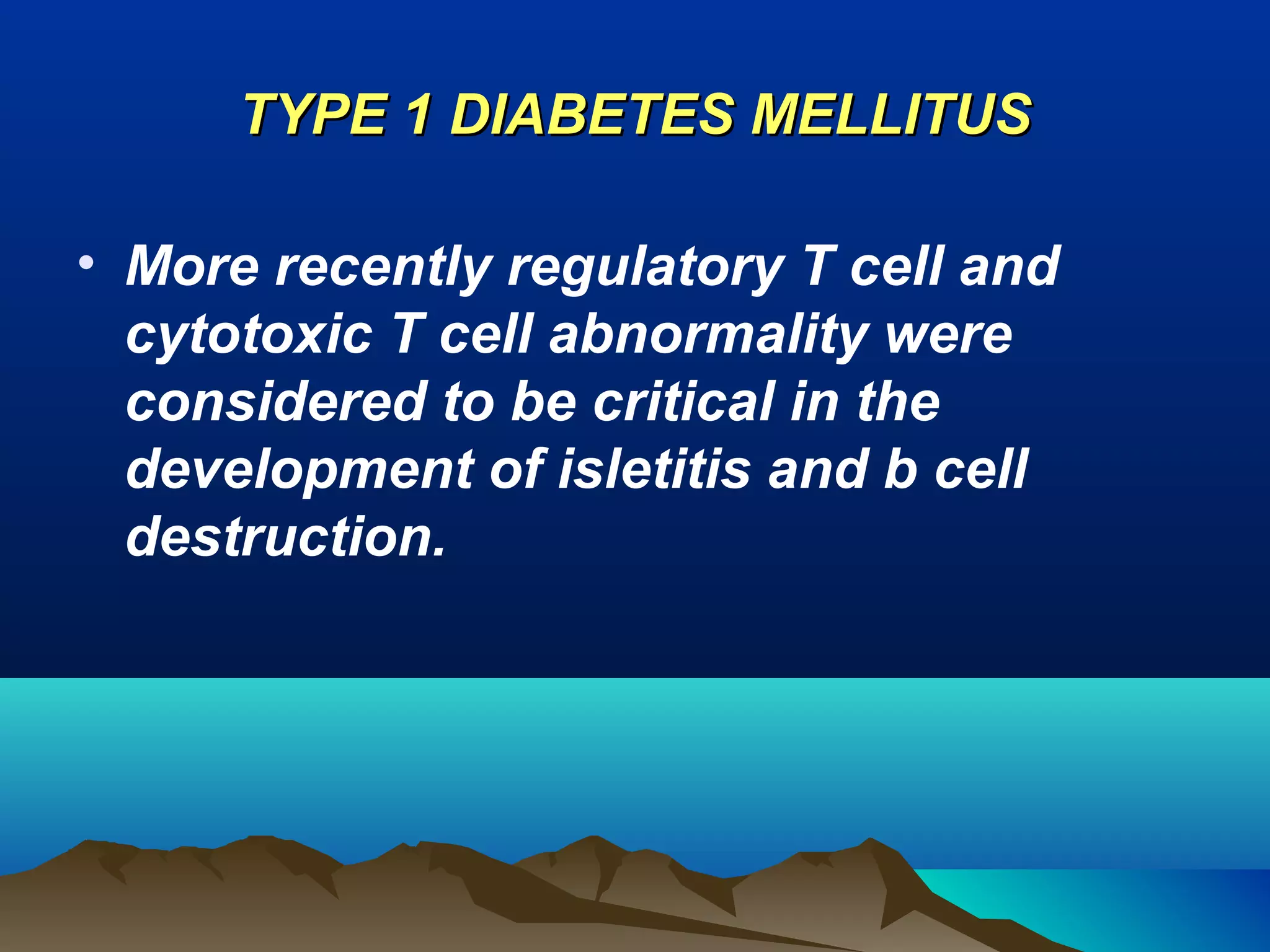 TYPE 1 DIABETES MELLITUS

• More recently regulatory T cell and cytotoxic T cell abnormality were considered to be critical in the development of isletitis and b cell destruction.